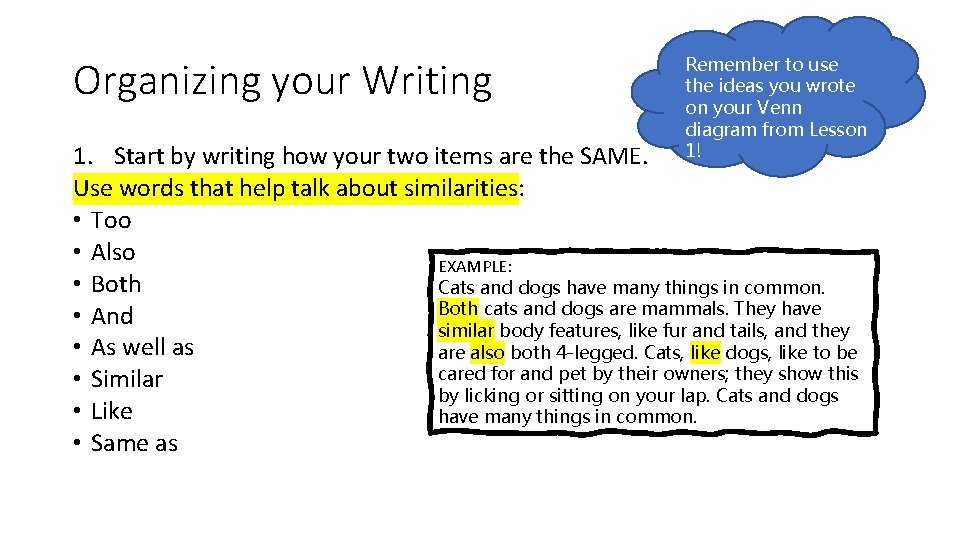 Organizing your Writing

Remember to use the ideas you wrote on your Venn diagram from Lesson 1!

1. Start by writing how your two items are the SAME.
Use words that help talk about similarities:
• Too
• Also
• Both
• And
• As well as
• Similar
• Like
• Same as

EXAMPLE:
Cats and dogs have many things in common. Both cats and dogs are mammals. They have similar body features, like fur and tails, and they are also both 4-legged. Cats, like dogs, like to be cared for and pet by their owners; they show this by licking or sitting on your lap. Cats and dogs have many things in common.